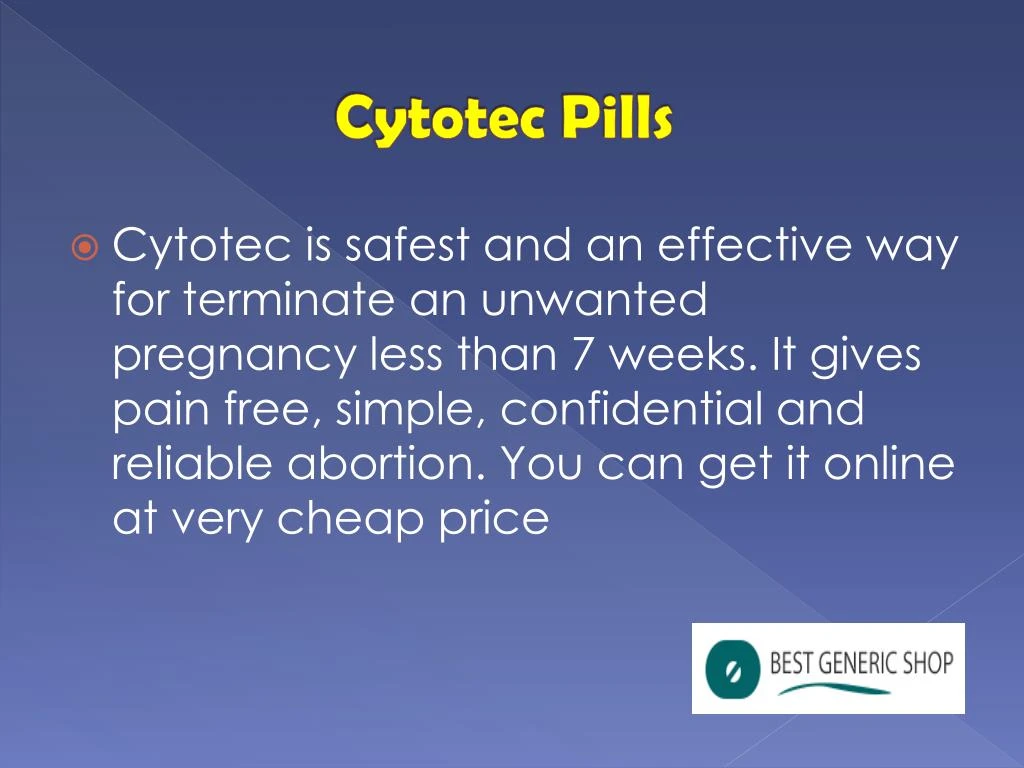 Cytotec Pills

Cytotec is safest and an effective way for terminate an unwanted pregnancy less than 7 weeks. It gives pain free, simple, confidential and reliable abortion. You can get it online at very cheap price

BEST GENERIC SHOP